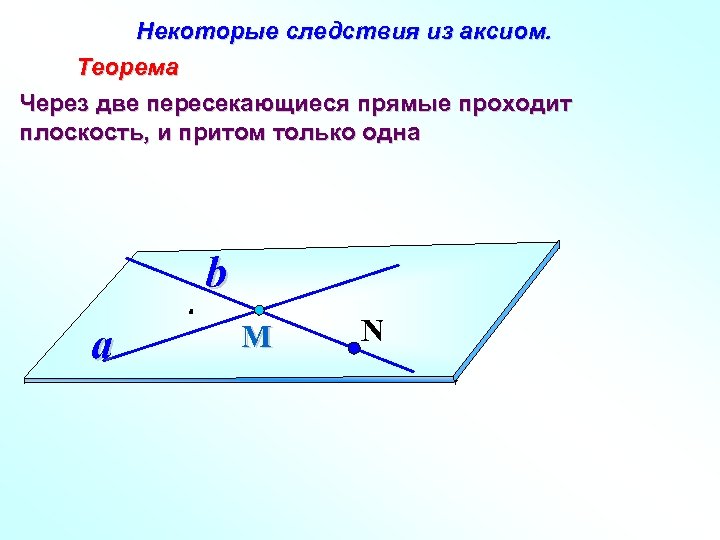 Некоторые следствия из аксиом.

Теорема

Через две пересекающиеся прямые проходит плоскость, и притом только одна

b

a

M

N